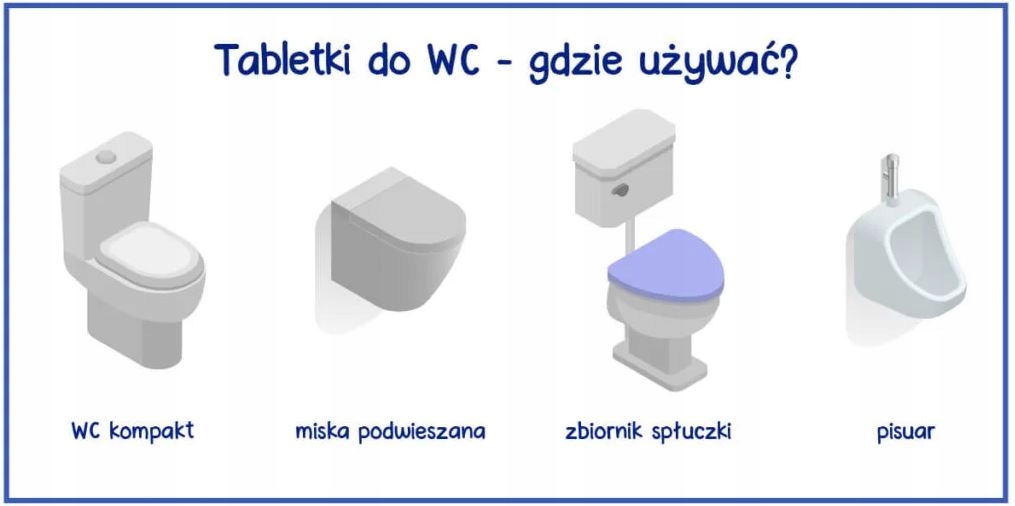 Tabletki do WC - gdzie używać?

WC kompakt

miska podwieszana

zbiornik spłuczki

pisuar